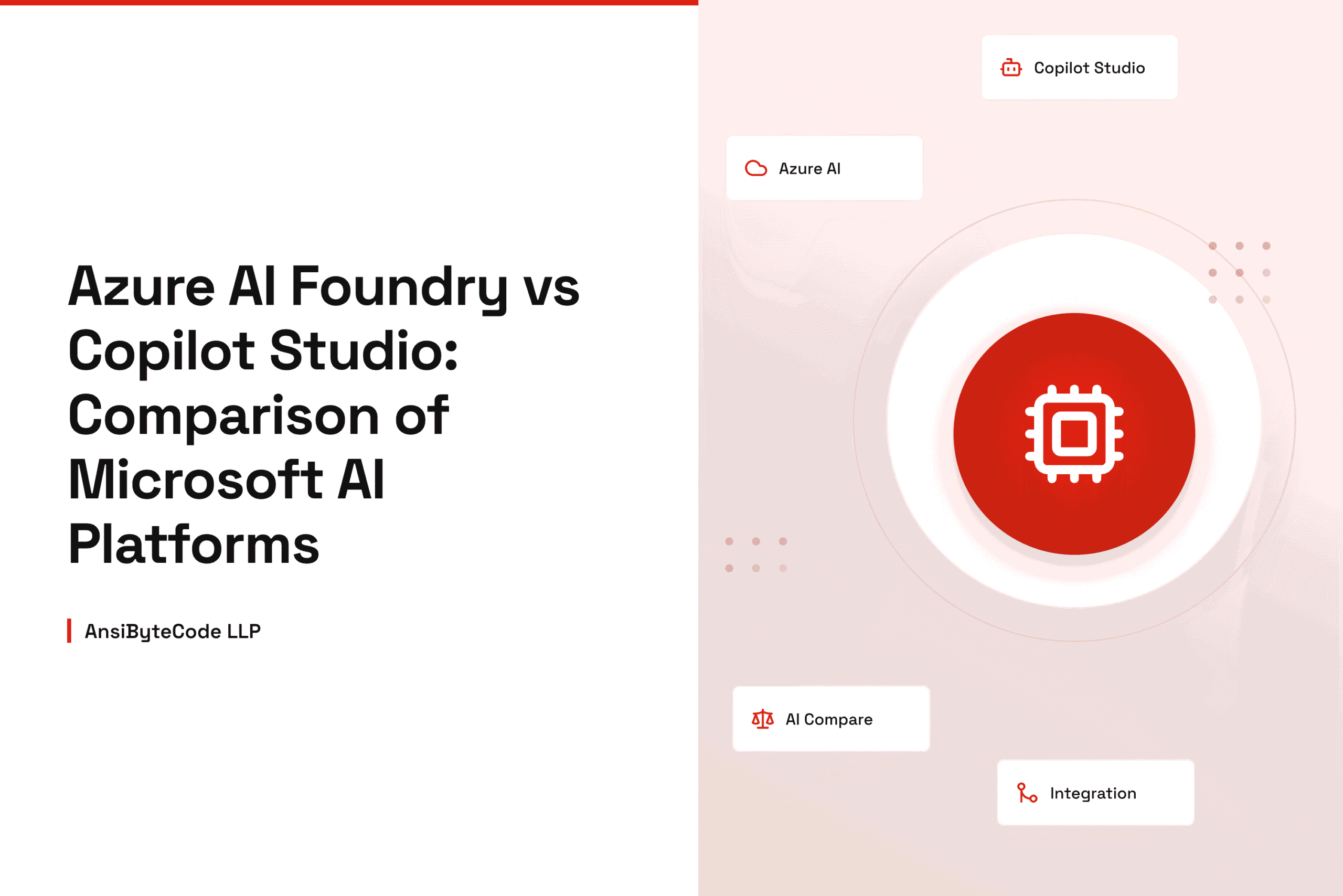 Azure AI Foundry vs Copilot Studio: Comparison of Microsoft AI Platforms

AnsiByteCode LLP

Copilot Studio

Azure AI

AI Compare

Integration